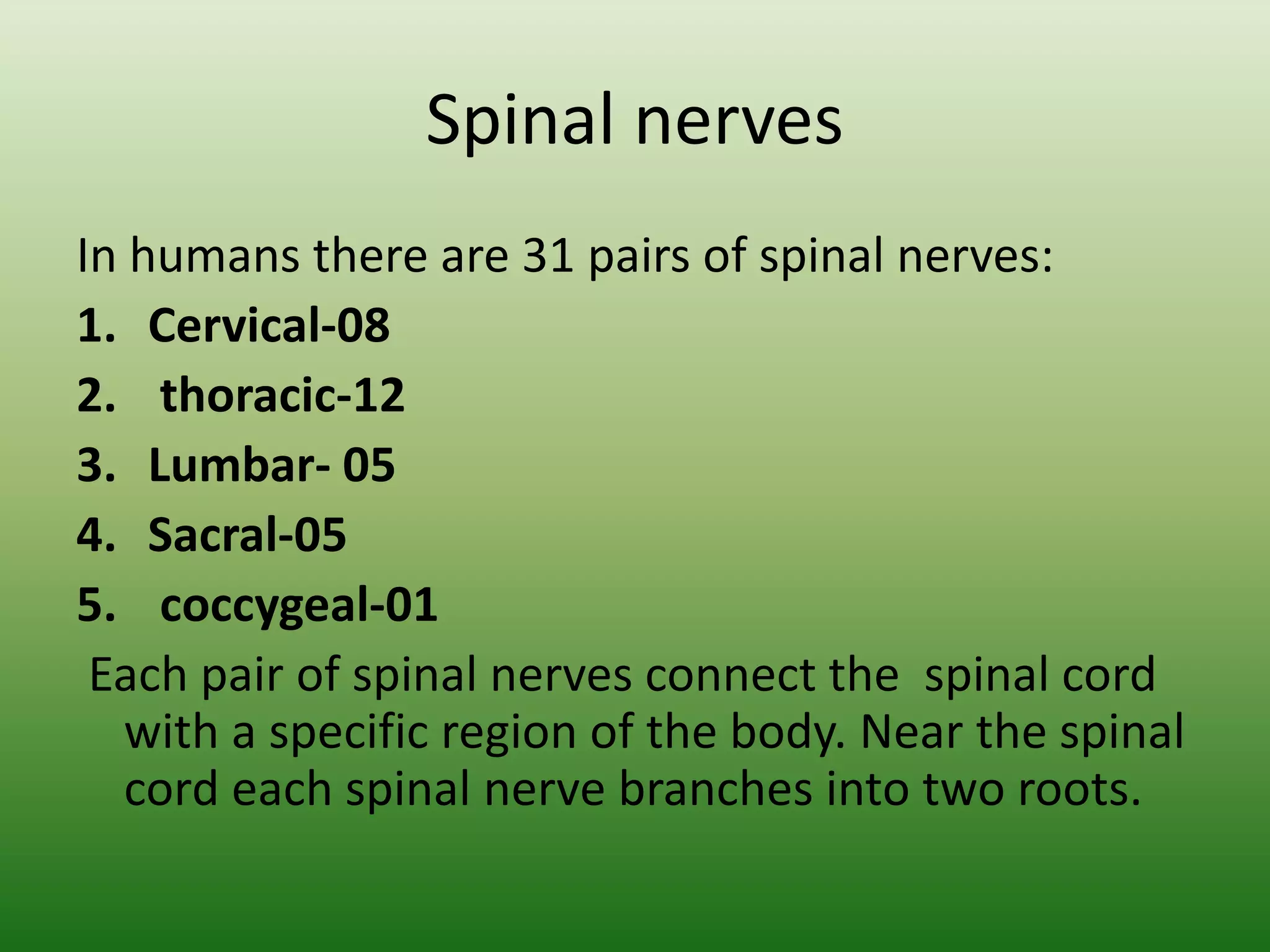 Spinal nerves

In humans there are 31 pairs of spinal nerves:

1. Cervical-08
2. thoracic-12
3. Lumbar- 05
4. Sacral-05
5. coccygeal-01

Each pair of spinal nerves connect the spinal cord with a specific region of the body. Near the spinal cord each spinal nerve branches into two roots.